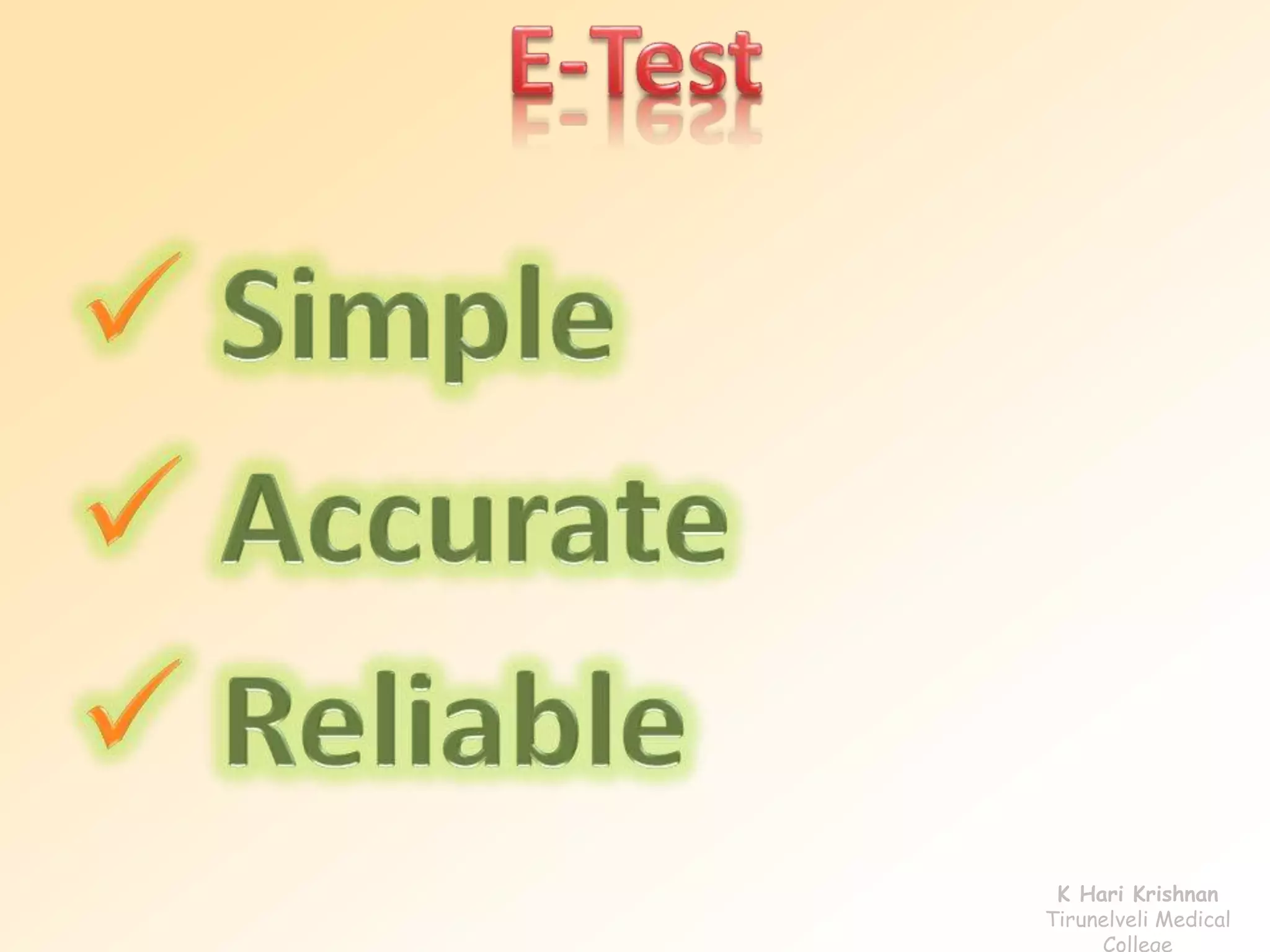 E-Test

✓ Simple

✓ Accurate

✓ Reliable

K Hari Krishnan
Tirunelveli Medical College